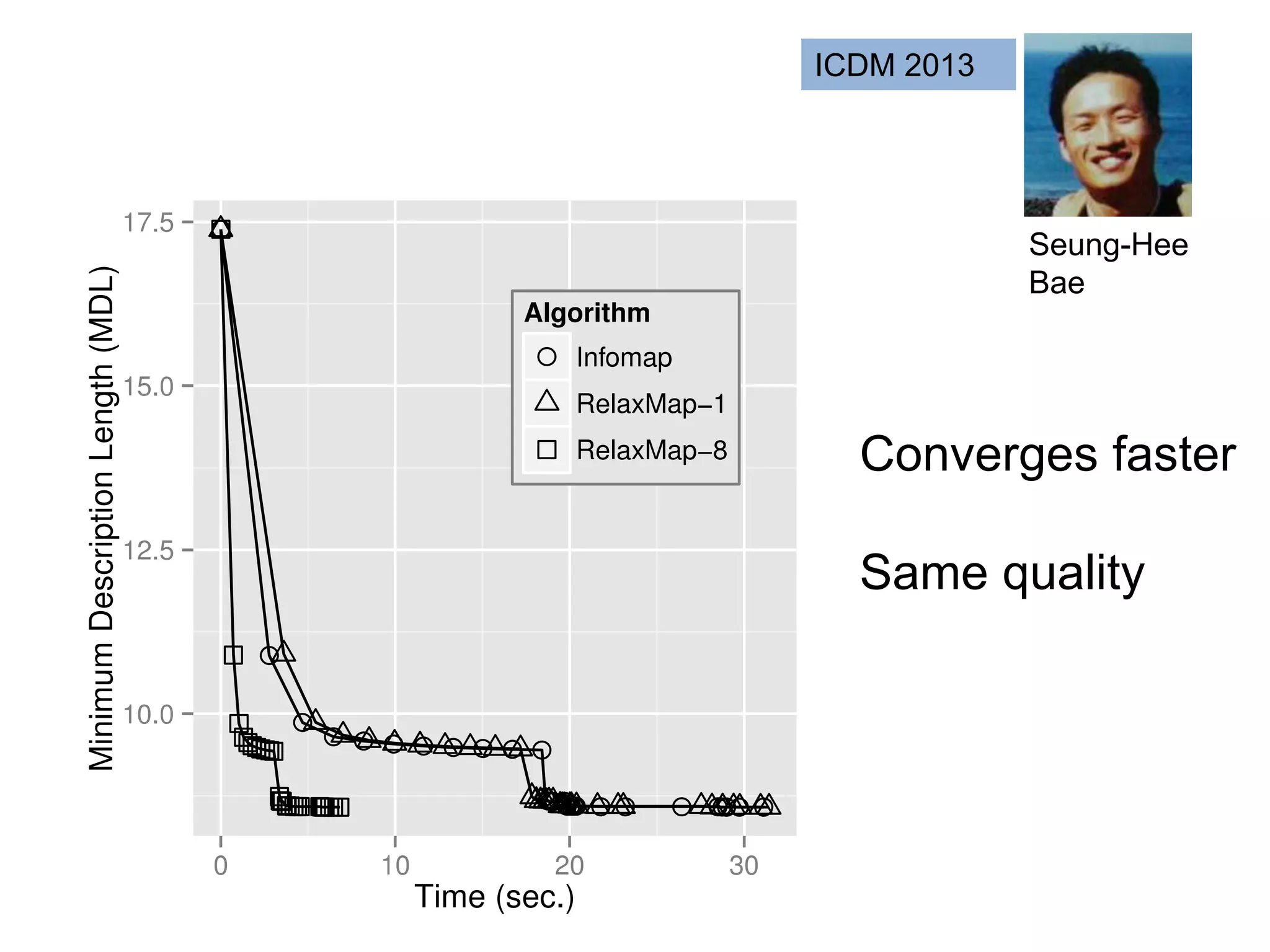 ICDM 2013

Seung-Hee Bae

Minimum Description Length (MDL)

17.5

15.0

12.5

10.0

Algorithm

Infomap

RelaxMap−1

RelaxMap−8

0

10

20

30

Time (sec.)

Converges faster

Same quality